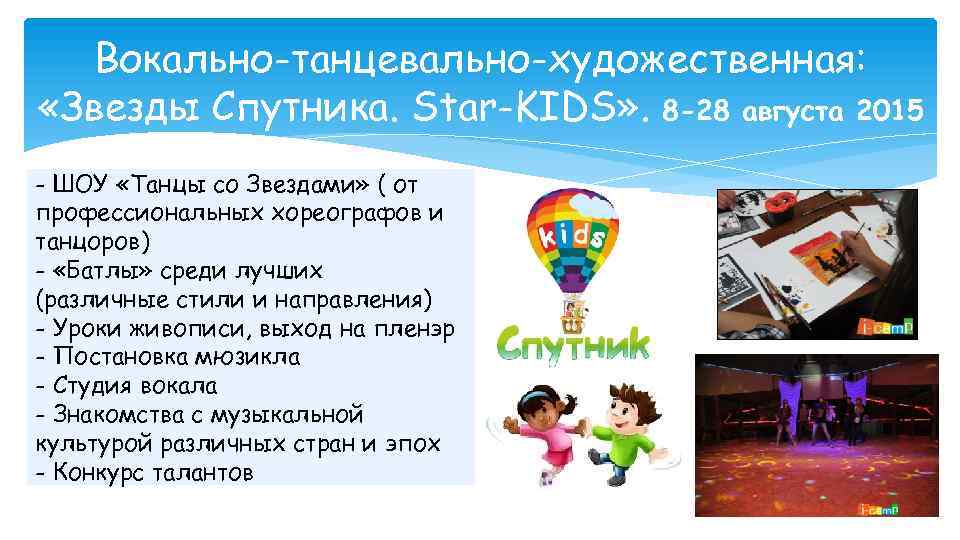 Вокально-танцевально-художественная: «Звезды Спутника. Star-KIDS». 8-28 августа 2015

- ШОУ «Танцы со Звездами» ( от профессиональных хореографов и танцоров)
- «Батлы» среди лучших (различные стили и направления)
- Уроки живописи, выход на пленэр
- Постановка мюзикла
- Студия вокала
- Знакомства с музыкальной культурой различных стран и эпох
- Конкурс талантов

kids

Спутник

i camp

i camp